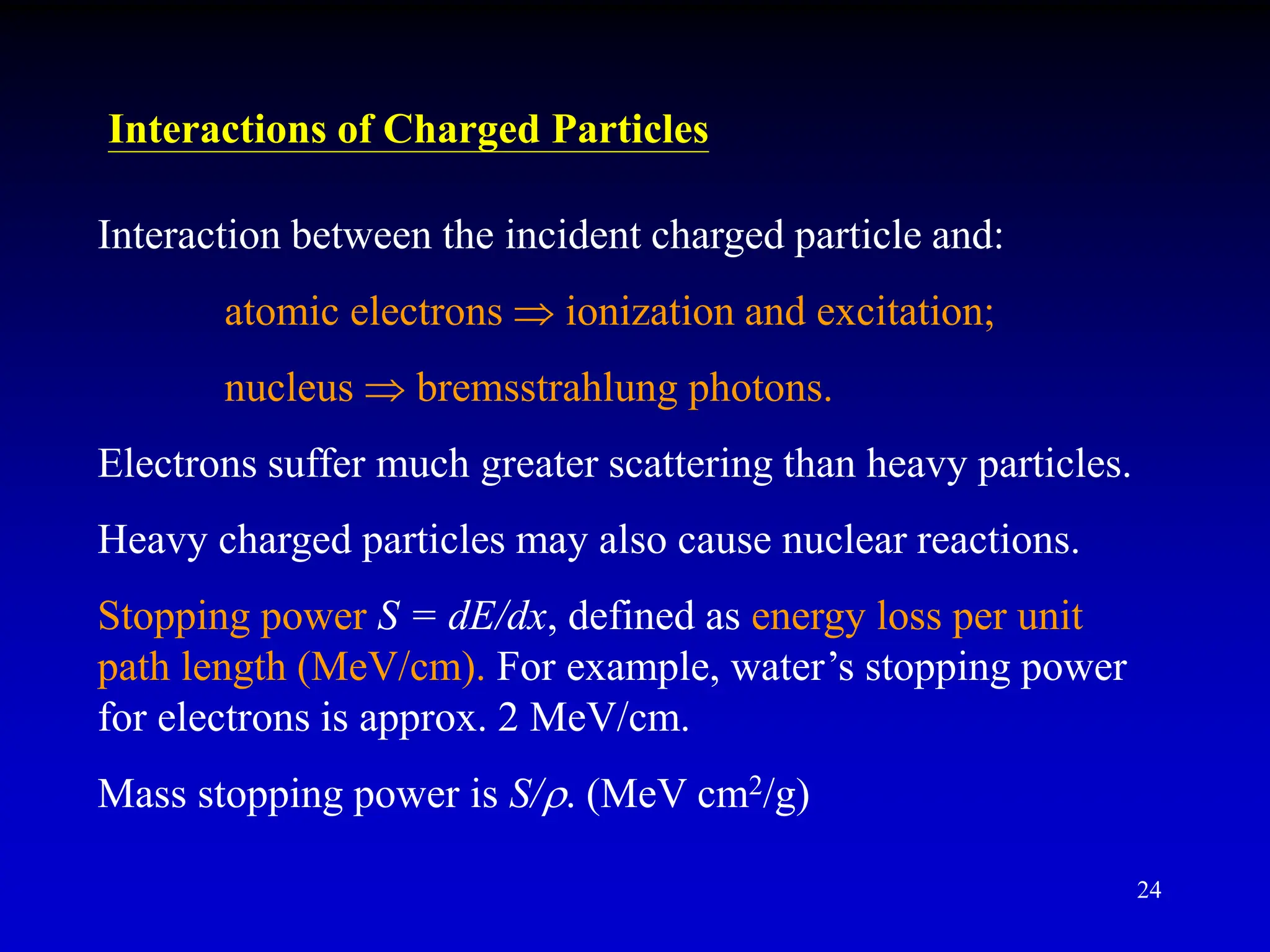 Interactions of Charged Particles

Interaction between the incident charged particle and:

atomic electrons $\Rightarrow$ ionization and excitation;

nucleus $\Rightarrow$ bremsstrahlung photons.

Electrons suffer much greater scattering than heavy particles.

Heavy charged particles may also cause nuclear reactions.

Stopping power $S = dE/dx$, defined as energy loss per unit path length (MeV/cm). For example, water's stopping power for electrons is approx. 2 MeV/cm.

Mass stopping power is $S/\rho$. (MeV cm$^2$/g)

24